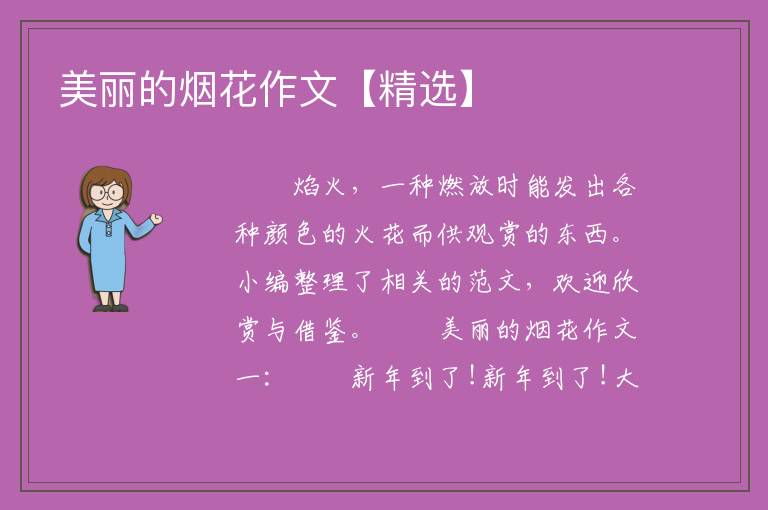 美丽的烟花作文【精选】

焰火，一种燃放时能发出各种颜色的火花而供观赏的东西。小编整理了相关的范文，欢迎欣赏与借鉴。　　美丽的烟花作文一：　　新年到了！新年到了！大